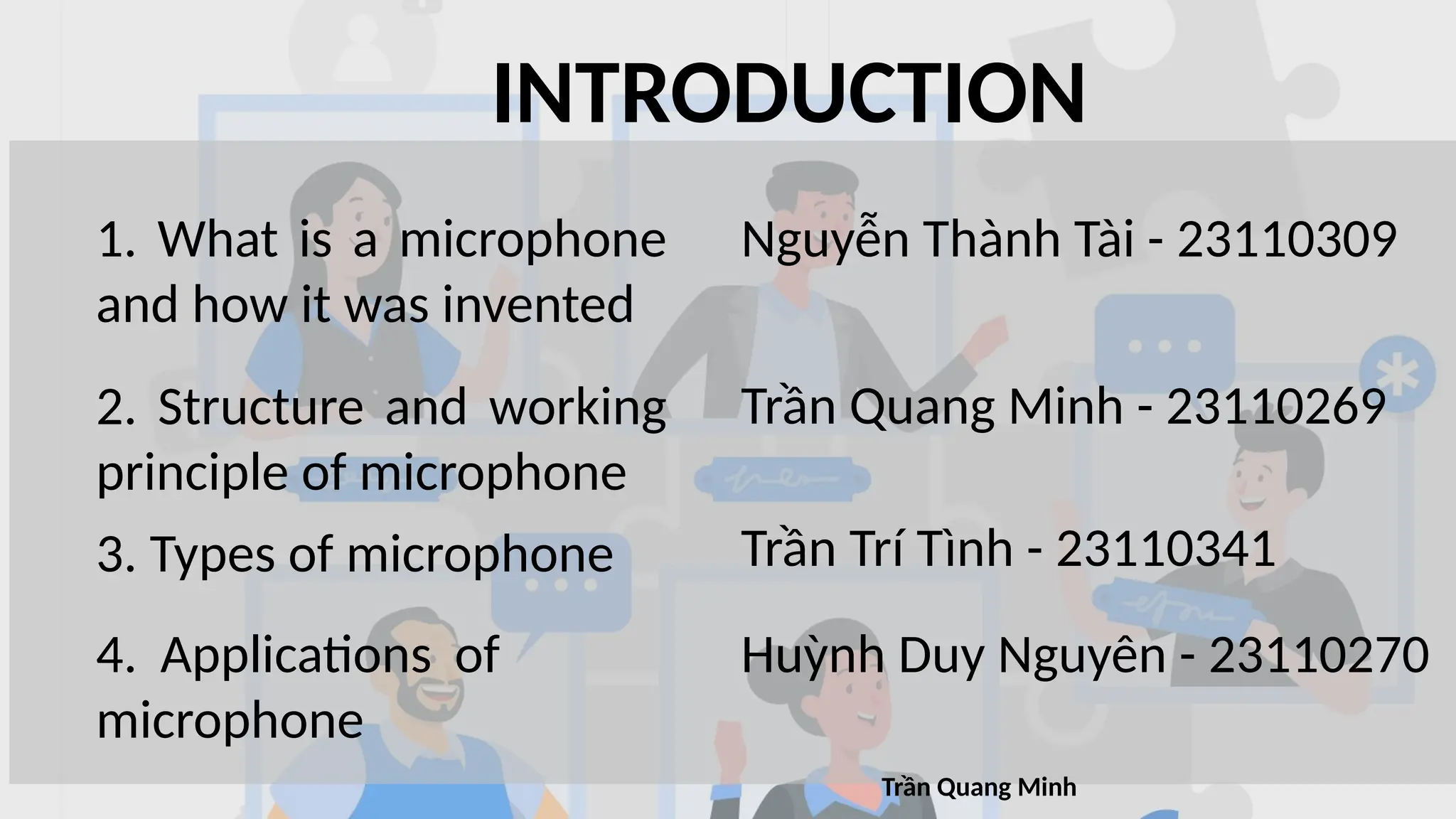 INTRODUCTION

1. What is a microphone and how it was invented

2. Structure and working principle of microphone

3. Types of microphone

4. Applications of microphone

Nguyễn Thành Tài - 23110309

Trần Quang Minh - 23110269

Trần Trí Tình - 23110341

Huỳnh Duy Nguyên - 23110270

Trần Quang Minh